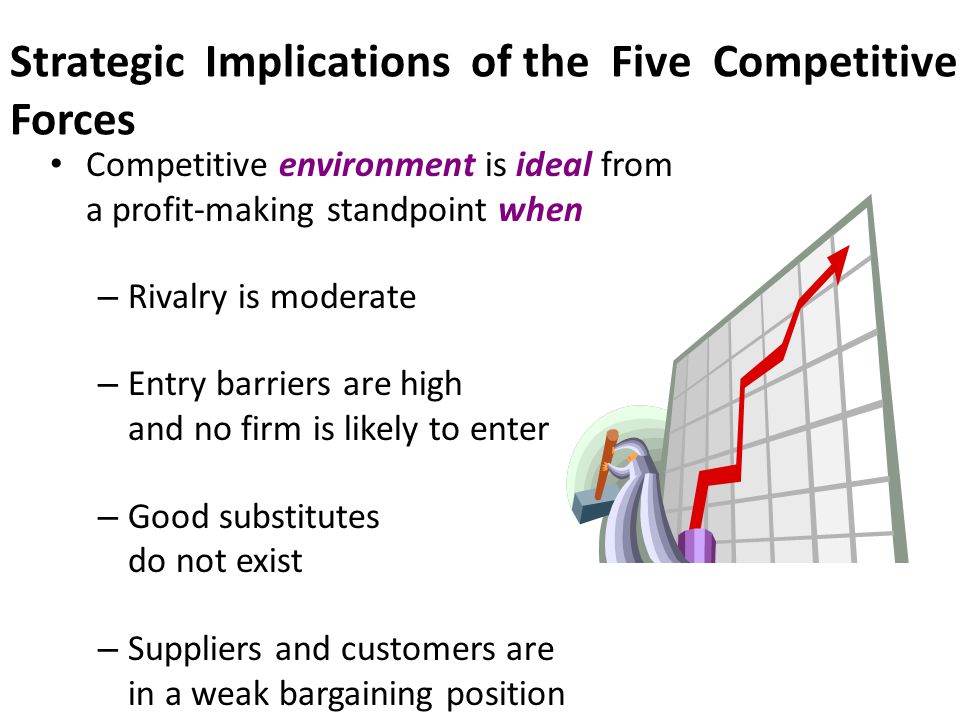 Strategic Implications of the Five Competitive Forces

• Competitive environment is ideal from a profit-making standpoint when

– Rivalry is moderate

– Entry barriers are high and no firm is likely to enter

– Good substitutes do not exist

– Suppliers and customers are in a weak bargaining position